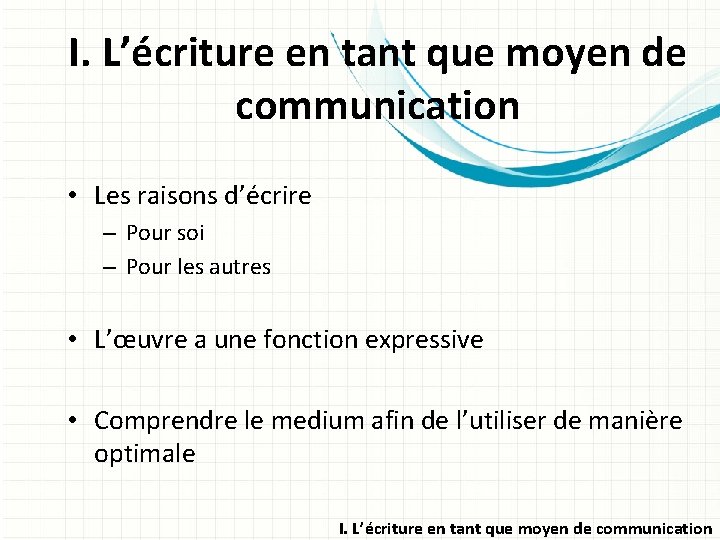 I. L’écriture en tant que moyen de communication

• Les raisons d’écrire
– Pour soi
– Pour les autres

• L’œuvre a une fonction expressive

• Comprendre le medium afin de l’utiliser de manière optimale

I. L’écriture en tant que moyen de communication